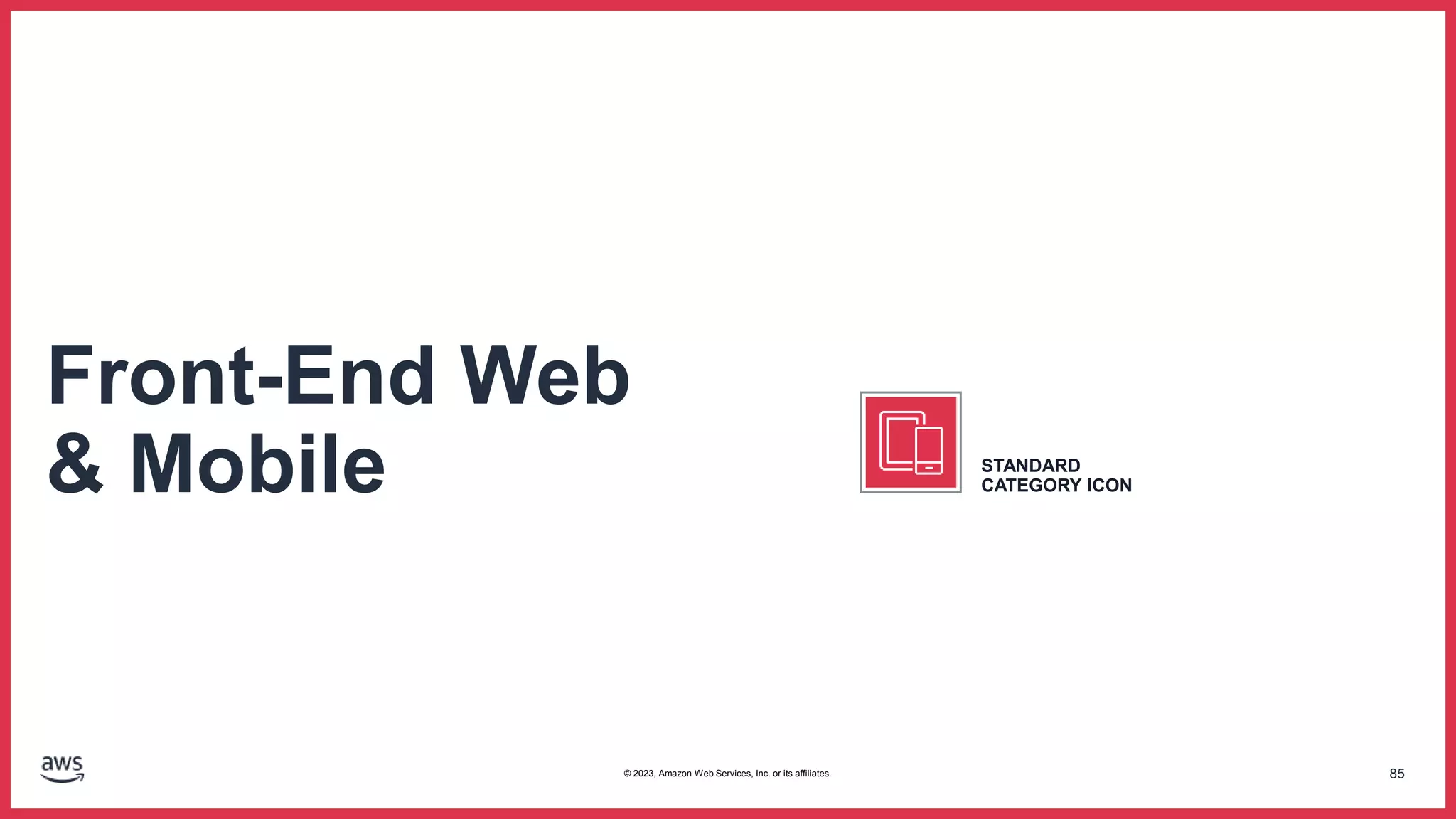 Front-End Web
& Mobile

STANDARD
CATEGORY ICON

aws

© 2023, Amazon Web Services, Inc. or its affiliates.

85